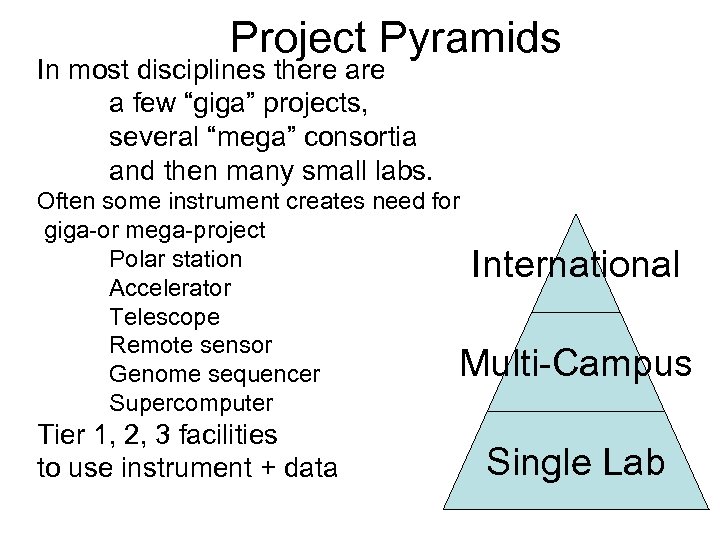 Project Pyramids

In most disciplines there are
a few “giga” projects,
several “mega” consortia
and then many small labs.

Often some instrument creates need for giga-or mega-project
Polar station
Accelerator
Telescope
Remote sensor
Genome sequencer
Supercomputer

Tier 1, 2, 3 facilities to use instrument + data

International

Multi-Campus

Single Lab